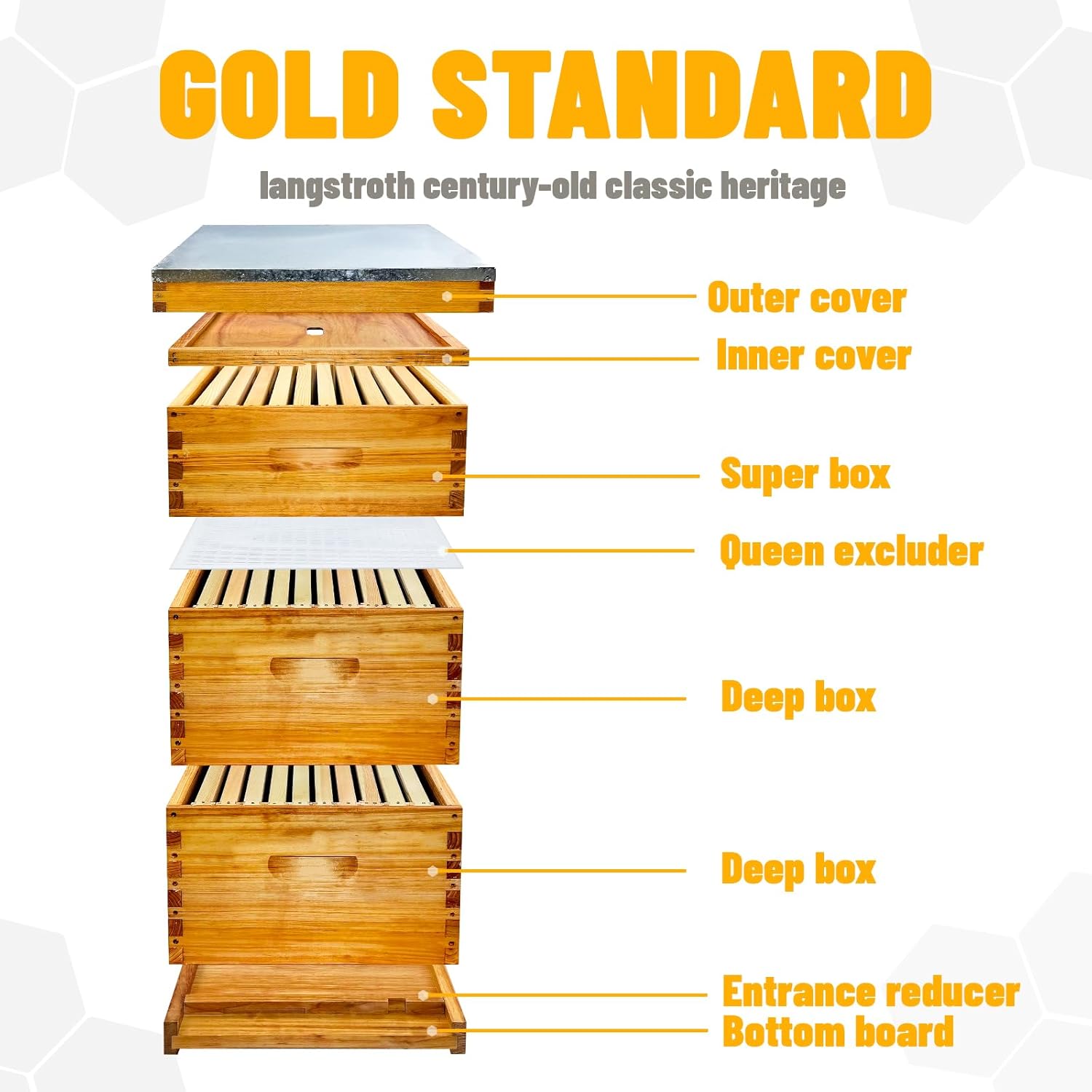 GOLD STANDARD

langstroth century-old classic heritage

Outer cover
Inner cover
Super box
Queen excluder
Deep box
Deep box
Entrance reducer
Bottom board